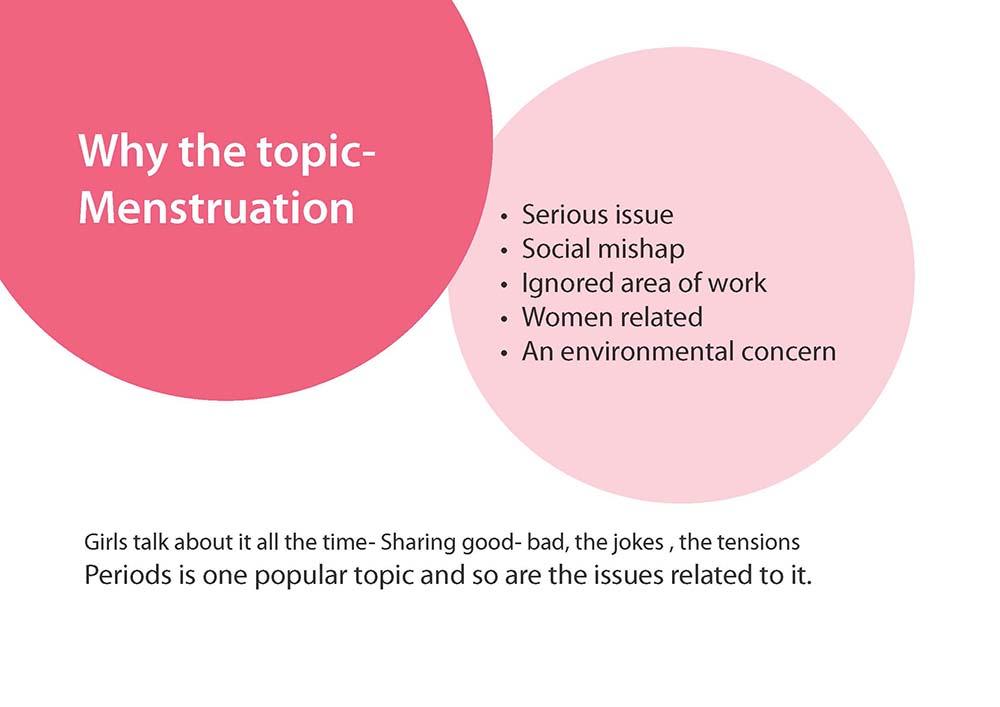 Why the topic-
Menstruation

• Serious issue
• Social mishap
• Ignored area of work
• Women related
• An environmental concern

Girls talk about it all the time- Sharing good- bad, the jokes , the tensions
Periods is one popular topic and so are the issues related to it.